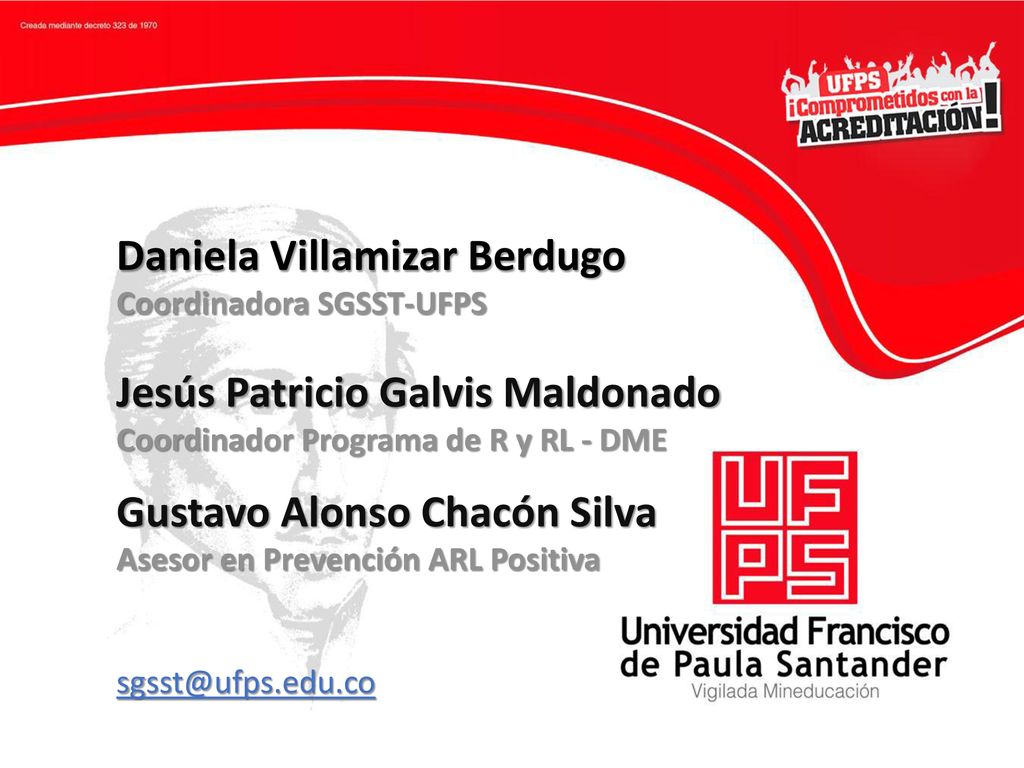 Creada mediante decreto 323 de 1970

UFPS ¡Comprometidos con la ACREDITACIÓN!

Daniela Villamizar Berdugo
Coordinadora SGSST-UFPS

Jesús Patricio Galvis Maldonado
Coordinador Programa de R y RL - DME

Gustavo Alonso Chacón Silva
Asesor en Prevención ARL Positiva

sgsst@ufps.edu.co

UFPS
Universidad Francisco de Paula Santander
Vigilada Mineducación